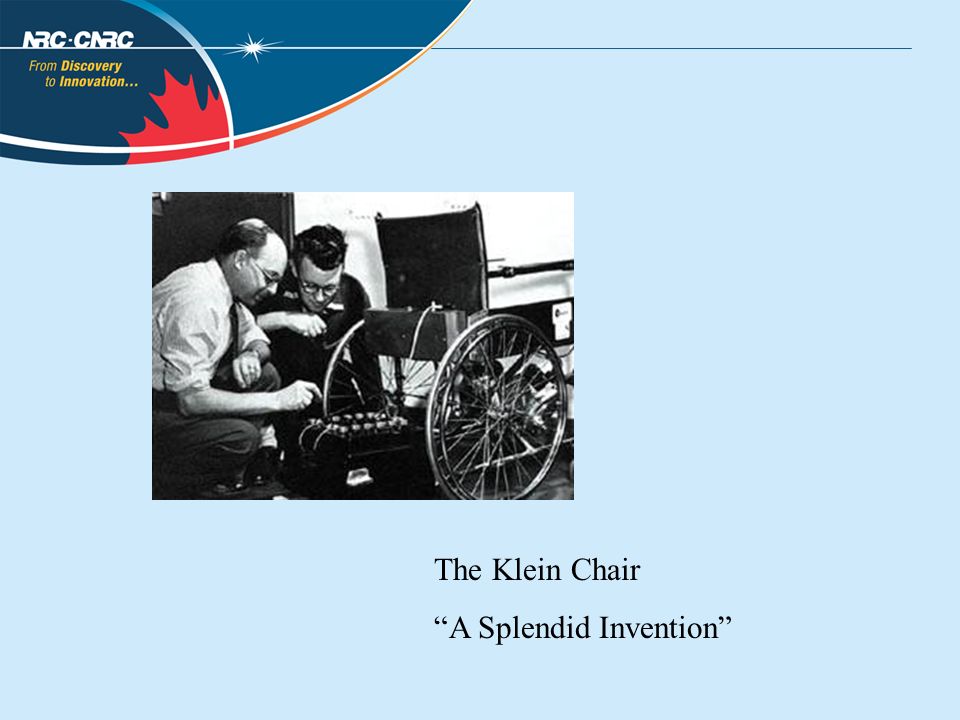 NRC·CNRC
From Discovery to Innovation...

The Klein Chair

“A Splendid Invention”